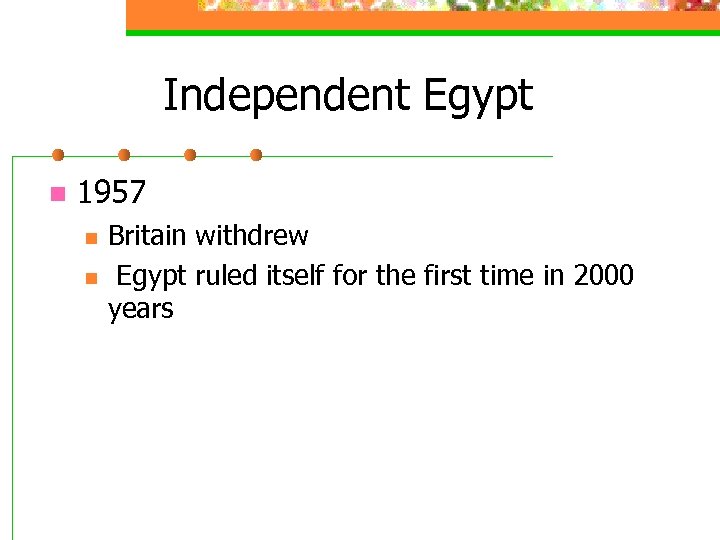 Independent Egypt

1957

Britain withdrew

Egypt ruled itself for the first time in 2000 years